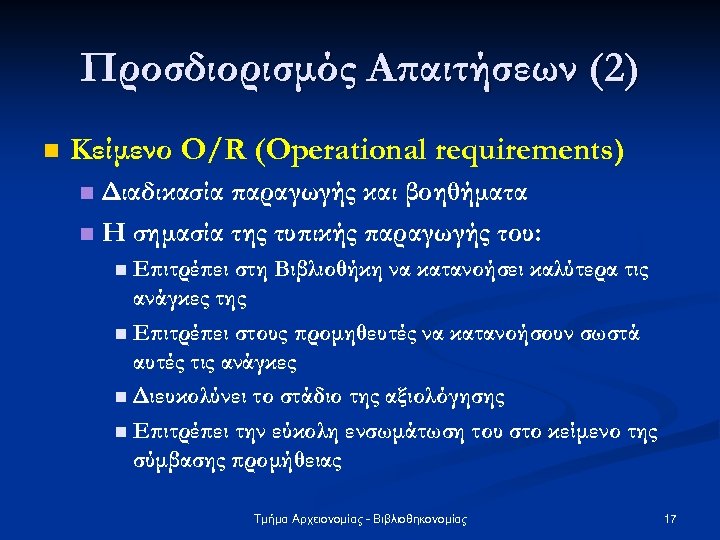 Προσδιορισμός Απαιτήσεων (2)

Κείμενο O/R (Operational requirements)

Διαδικασία παραγωγής και βοηθήματα

Η σημασία της τυπικής παραγωγής του:

Επιτρέπει στη Βιβλιοθήκη να κατανοήσει καλύτερα τις ανάγκες της

Επιτρέπει στους προμηθευτές να κατανοήσουν σωστά αυτές τις ανάγκες

Διευκολύνει το στάδιο της αξιολόγησης

Επιτρέπει την εύκολη ενσωμάτωση του στο κείμενο της σύμβασης προμήθειας

Τμήμα Αρχειονομίας - Βιβλιοθηκονομίας

17